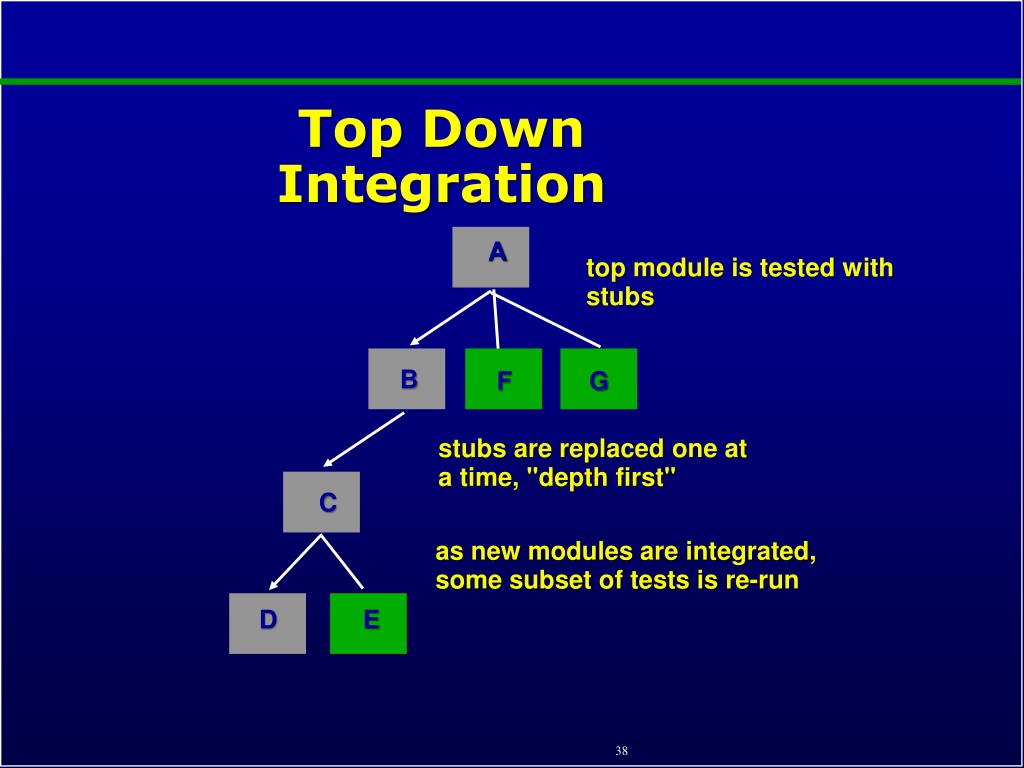 Top Down Integration

A

top module is tested with stubs

B

F

G

stubs are replaced one at a time, "depth first"

C

as new modules are integrated, some subset of tests is re-run

D

E

38